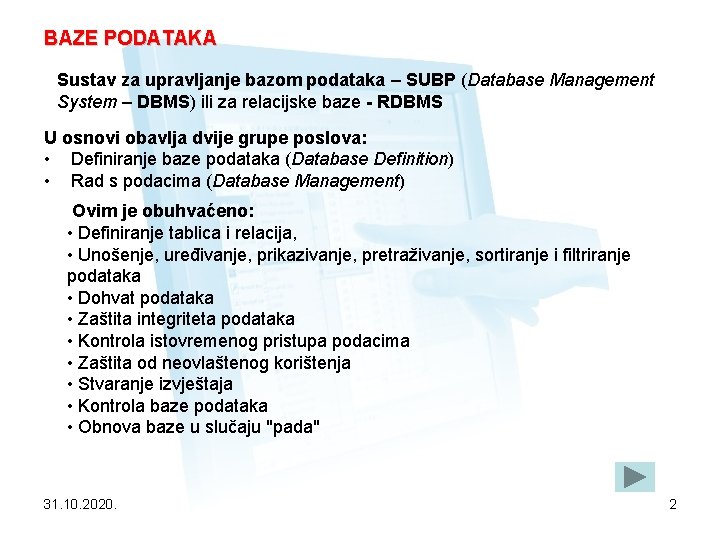 BAZE PODATAKA

Sustav za upravljanje bazom podataka – SUBP (Database Management System – DBMS) ili za relacijske baze - RDBMS

U osnovi obavlja dvije grupe poslova:
• Definiranje baze podataka (Database Definition)
• Rad s podacima (Database Management)

Ovim je obuhvaćeno:
• Definiranje tablica i relacija,
• Unošenje, uređivanje, prikazivanje, pretraživanje, sortiranje i filtriranje podataka
• Dohvat podataka
• Zaštita integriteta podataka
• Kontrola istovremenog pristupa podacima
• Zaštita od neovlaštenog korištenja
• Stvaranje izvještaja
• Kontrola baze podataka
• Obnova baze u slučaju "pada"

31.10.2020.

2